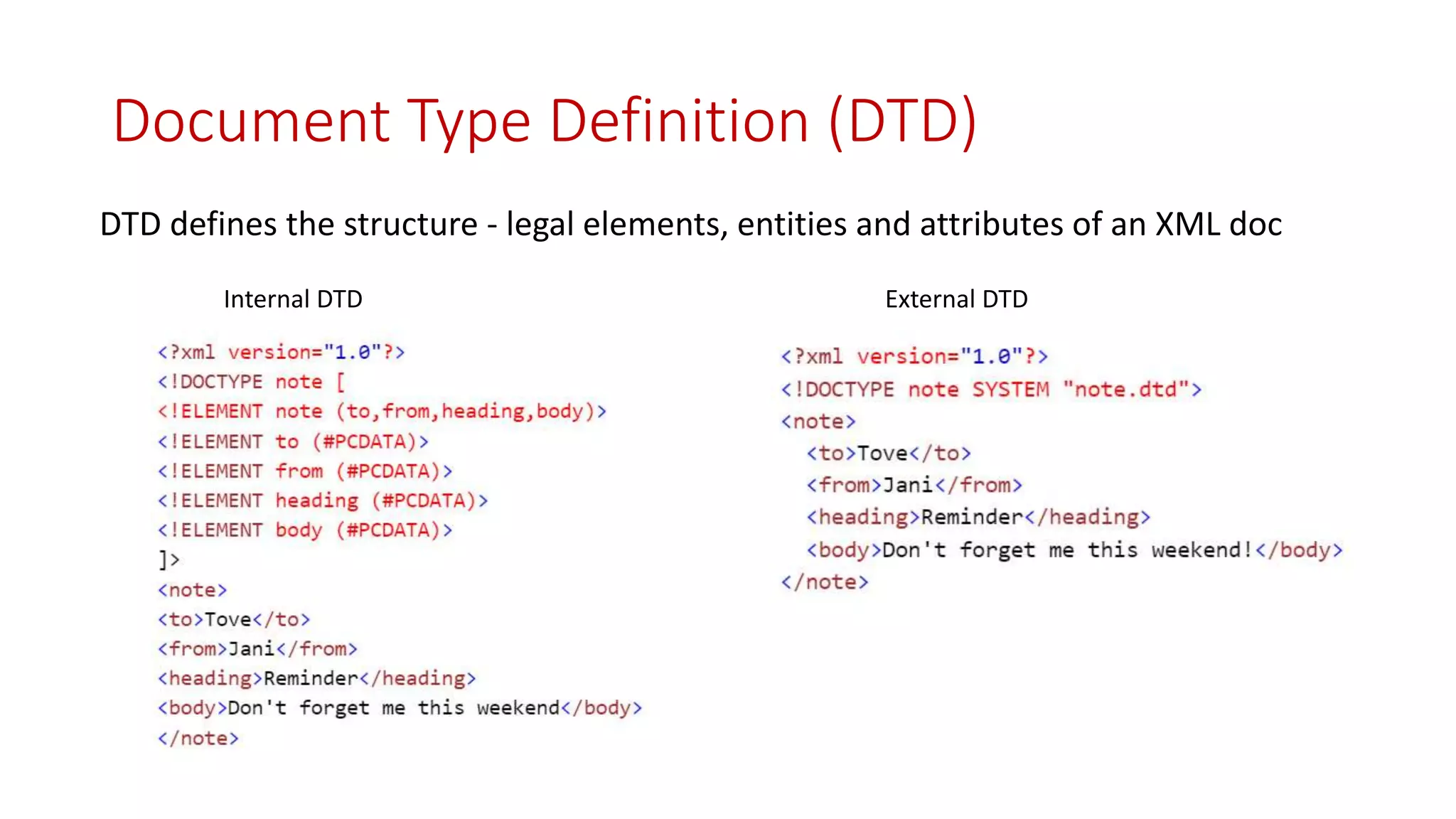 Document Type Definition (DTD)

DTD defines the structure - legal elements, entities and attributes of an XML doc

Internal DTD

<?xml version="1.0"?>
<!DOCTYPE note [
<!ELEMENT note (to,from,heading,body)>
<!ELEMENT to (#PCDATA)>
<!ELEMENT from (#PCDATA)>
<!ELEMENT heading (#PCDATA)>
<!ELEMENT body (#PCDATA)>
]>
<note>
<to>Tove</to>
<from>Jani</from>
<heading>Reminder</heading>
<body>Don't forget me this weekend</body>
</note>

External DTD

<?xml version="1.0"?>
<!DOCTYPE note SYSTEM "note.dtd">
<note>
<to>Tove</to>
<from>Jani</from>
<heading>Reminder</heading>
<body>Don't forget me this weekend!</body>
</note>